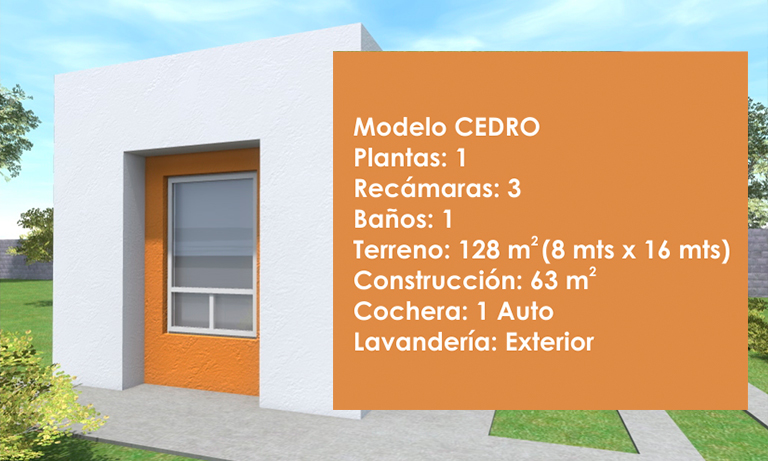 Modelo CEDRO
Plantas: 1
Recámaras: 3
Baños: 1
Terreno: 128 $m^2$(8 mts x 16 mts)
Construcción: 63 $m^2$
Cochera: 1 Auto
Lavandería: Exterior